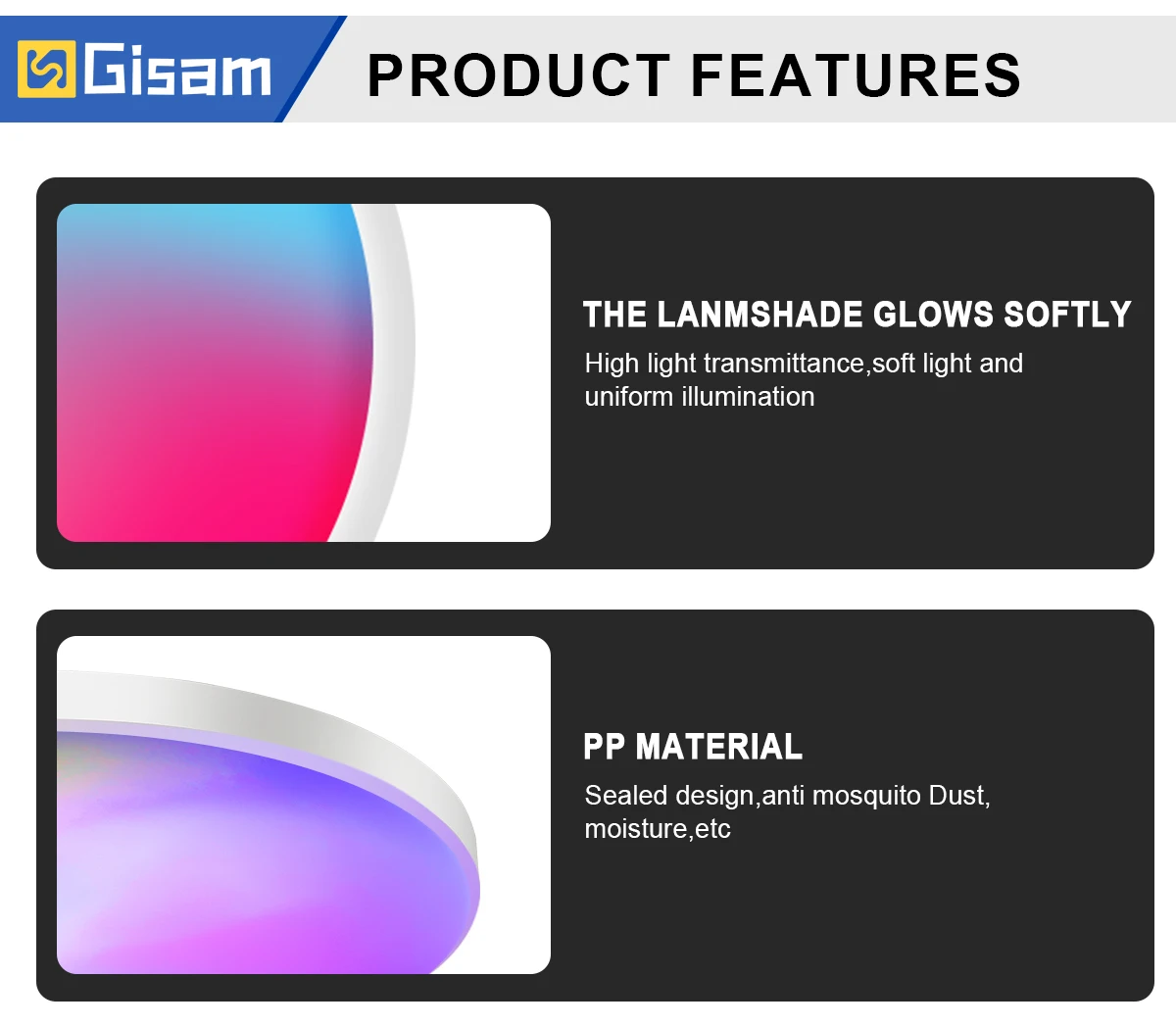 Gisam

PRODUCT FEATURES

THE LANMSHADE GLOWS SOFTLY

High light transmittance,soft light and uniform illumination

PP MATERIAL

Sealed design,anti mosquito Dust, moisture,etc